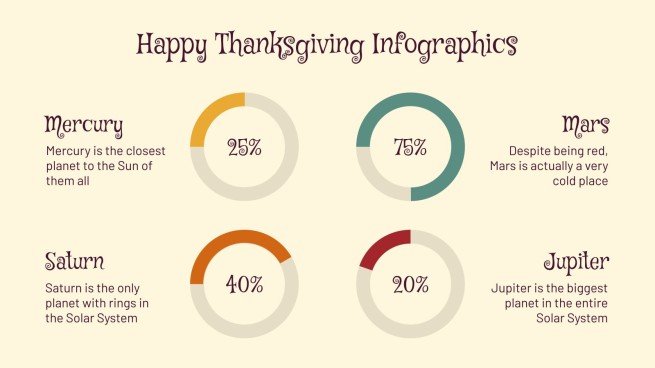 Happy Thanksgiving Infographics

Mercury

Mercury is the closest planet to the Sun of them all

25%

75%

Mars

Despite being red, Mars is actually a very cold place

Saturn

Saturn is the only planet with rings in the Solar System

40%

20%

Jupiter

Jupiter is the biggest planet in the entire Solar System